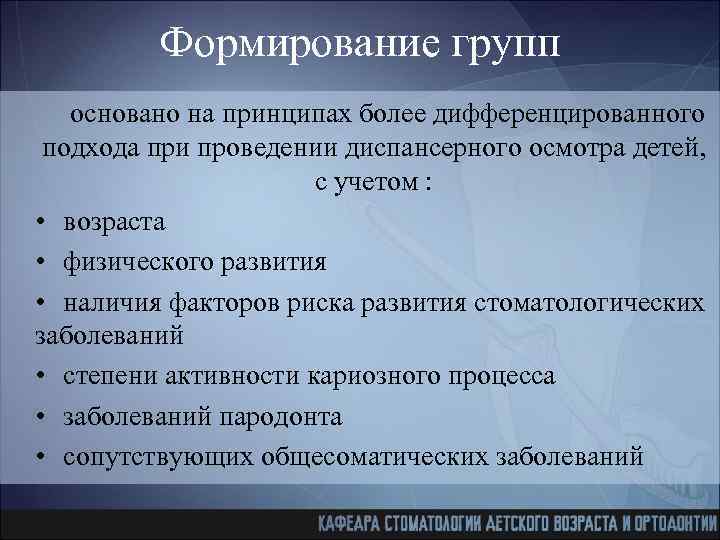 Формирование групп

основано на принципах более дифференцированного подхода при проведении диспансерного осмотра детей, с учетом :

• возраста
• физического развития
• наличия факторов риска развития стоматологических заболеваний
• степени активности кариозного процесса
• заболеваний пародонта
• сопутствующих общесоматических заболеваний

КАФЕДРА СТОМАТОЛОГИИ ДЕТСКОГО ВОЗРАСТА И ОРТОДОНТИИ